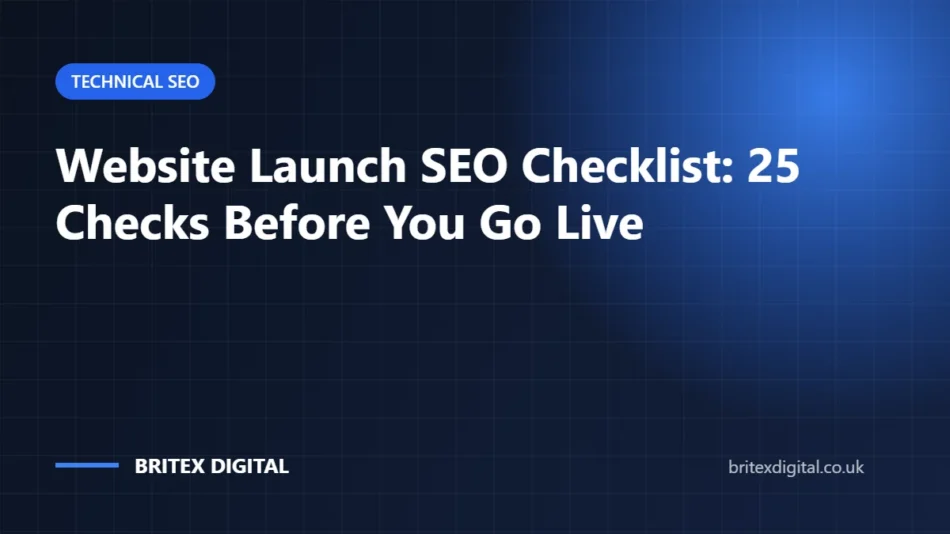 TECHNICAL SEO

Website Launch SEO Checklist: 25 Checks Before You Go Live

BRITEX DIGITAL

britexdigital.co.uk